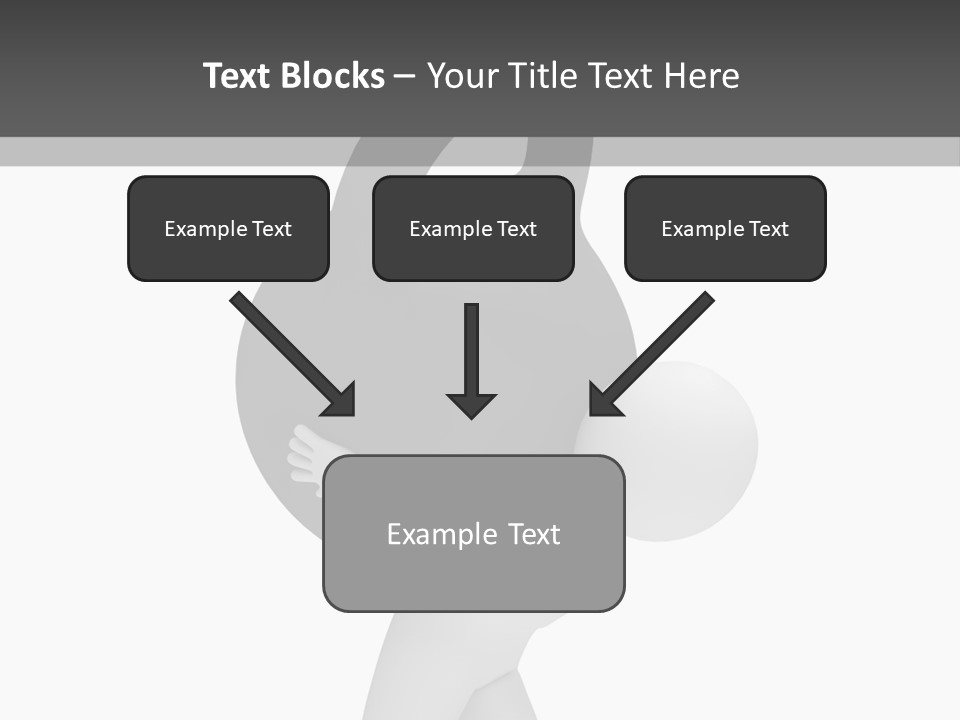 Text Blocks – Your Title Text Here

Example Text

Example Text

Example Text

Example Text